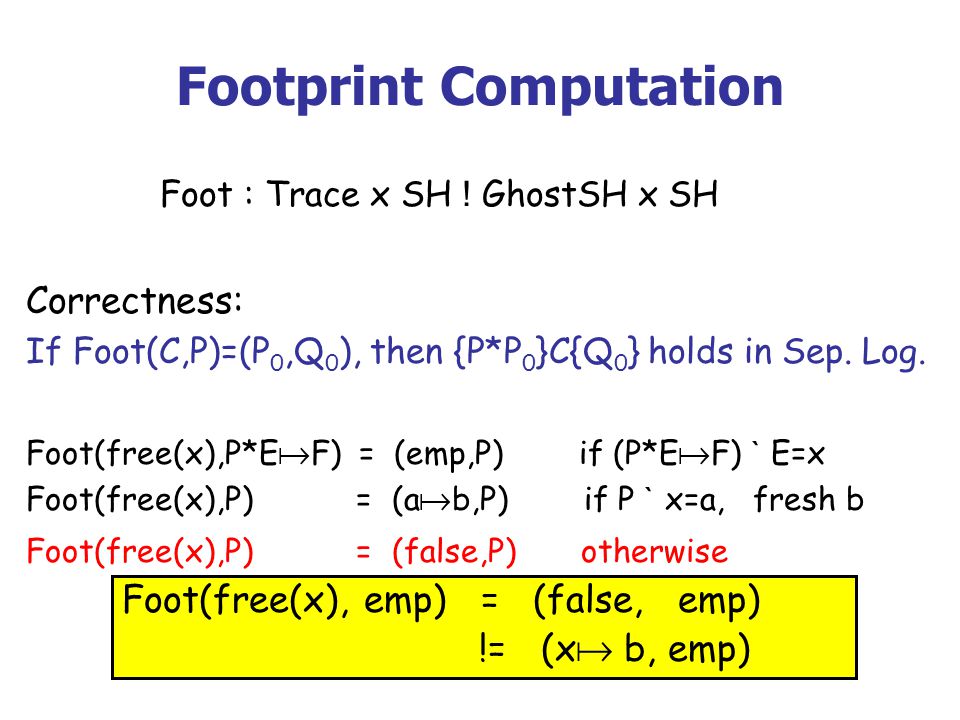 Footprint Computation

Foot : Trace x SH ! GhostSH x SH

Correctness:
If Foot(C,P)=($P_0$,$Q_0$), then {P*$P_0$}C{$Q_0$} holds in Sep. Log.

Foot(free(x),P*E$\mapsto$F) = (emp,P) if (P*E$\mapsto$F) ` E=x
Foot(free(x),P) = (a$\mapsto$b,P) if P ` x=a, fresh b
Foot(free(x),P) = (false,P) otherwise

Foot(free(x), emp) = (false, emp)
!= (x$\mapsto$ b, emp)